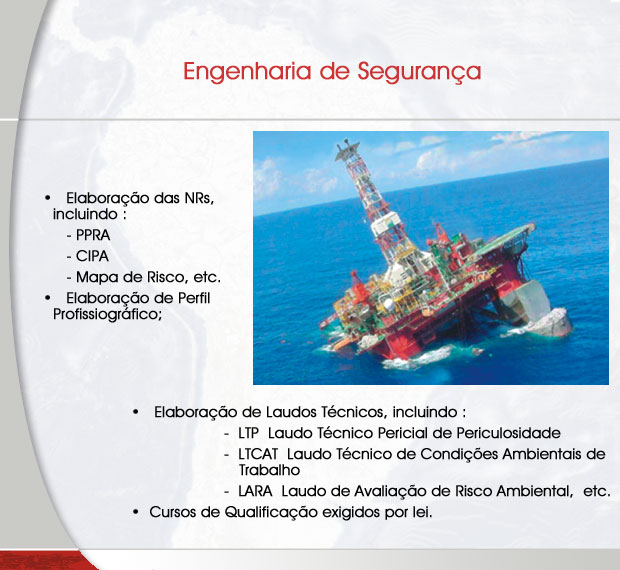 Engenharia de Segurança

• Elaboração das NRs, incluindo :
- PPRA
- CIPA
- Mapa de Risco, etc.
• Elaboração de Perfil Profissiográfico;

• Elaboração de Laudos Técnicos, incluindo :
- LTP Laudo Técnico Pericial de Periculosidade
- LTCAT Laudo Técnico de Condições Ambientais de Trabalho
- LARA Laudo de Avaliação de Risco Ambiental, etc.
• Cursos de Qualificação exigidos por lei.